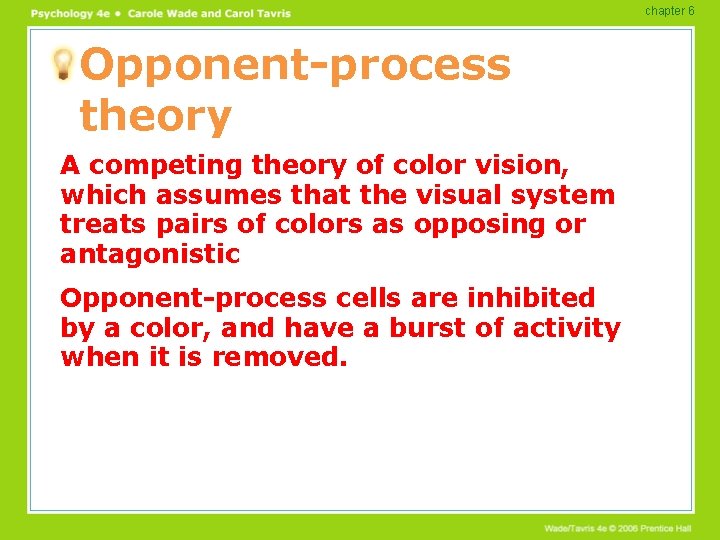 Psychology 4e • Carole Wade and Carol Tavris

chapter 6

Opponent-process theory

A competing theory of color vision, which assumes that the visual system treats pairs of colors as opposing or antagonistic

Opponent-process cells are inhibited by a color, and have a burst of activity when it is removed.

Wade/Tavris 4e © 2006 Prentice Hall